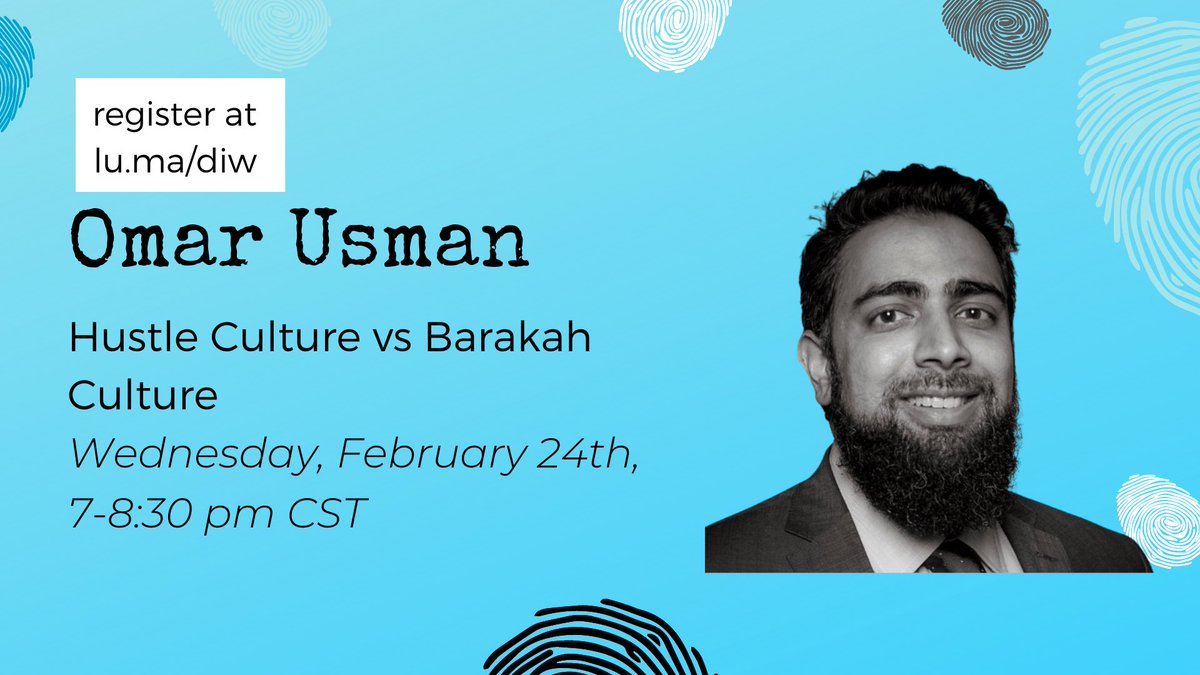 register at lu.ma/diw

Omar Usman

Hustle Culture vs Barakah Culture

Wednesday, February 24th, 7-8:30 pm CST